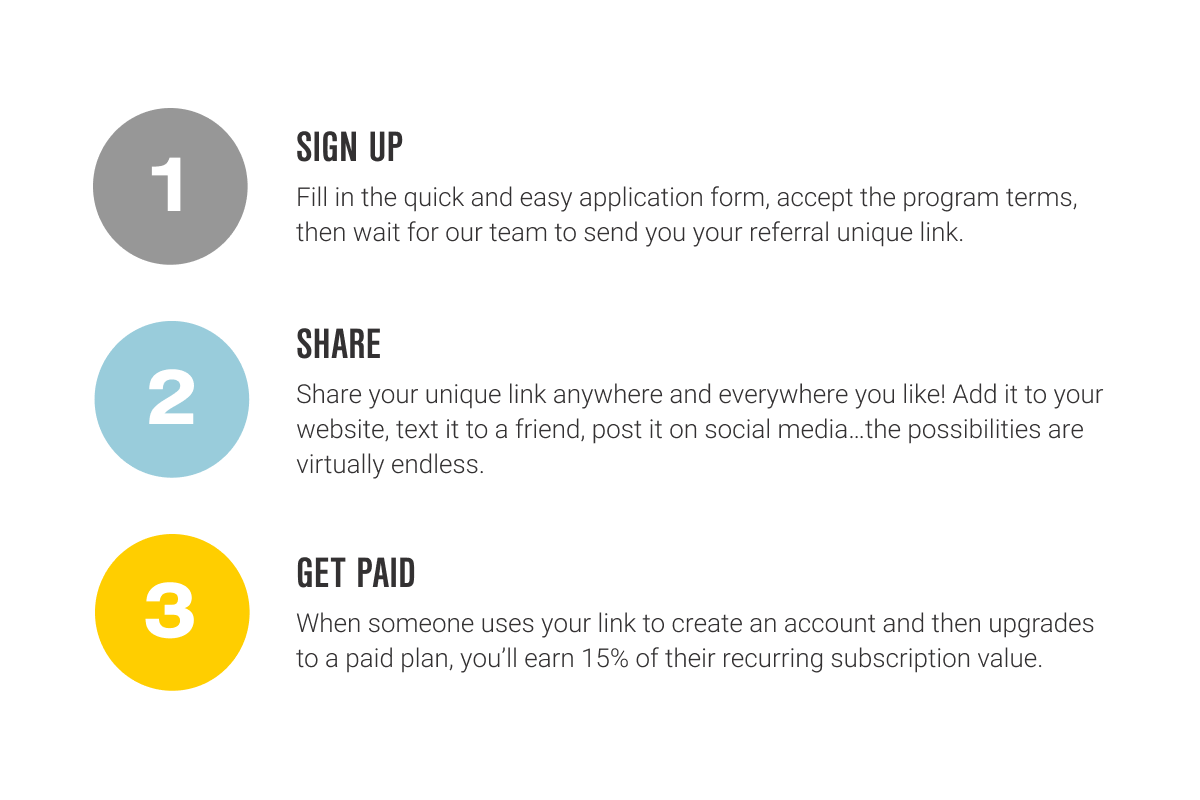 1

SIGN UP

Fill in the quick and easy application form, accept the program terms, then wait for our team to send you your referral unique link.

2

SHARE

Share your unique link anywhere and everywhere you like! Add it to your website, text it to a friend, post it on social media…the possibilities are virtually endless.

3

GET PAID

When someone uses your link to create an account and then upgrades to a paid plan, you'll earn 15% of their recurring subscription value.